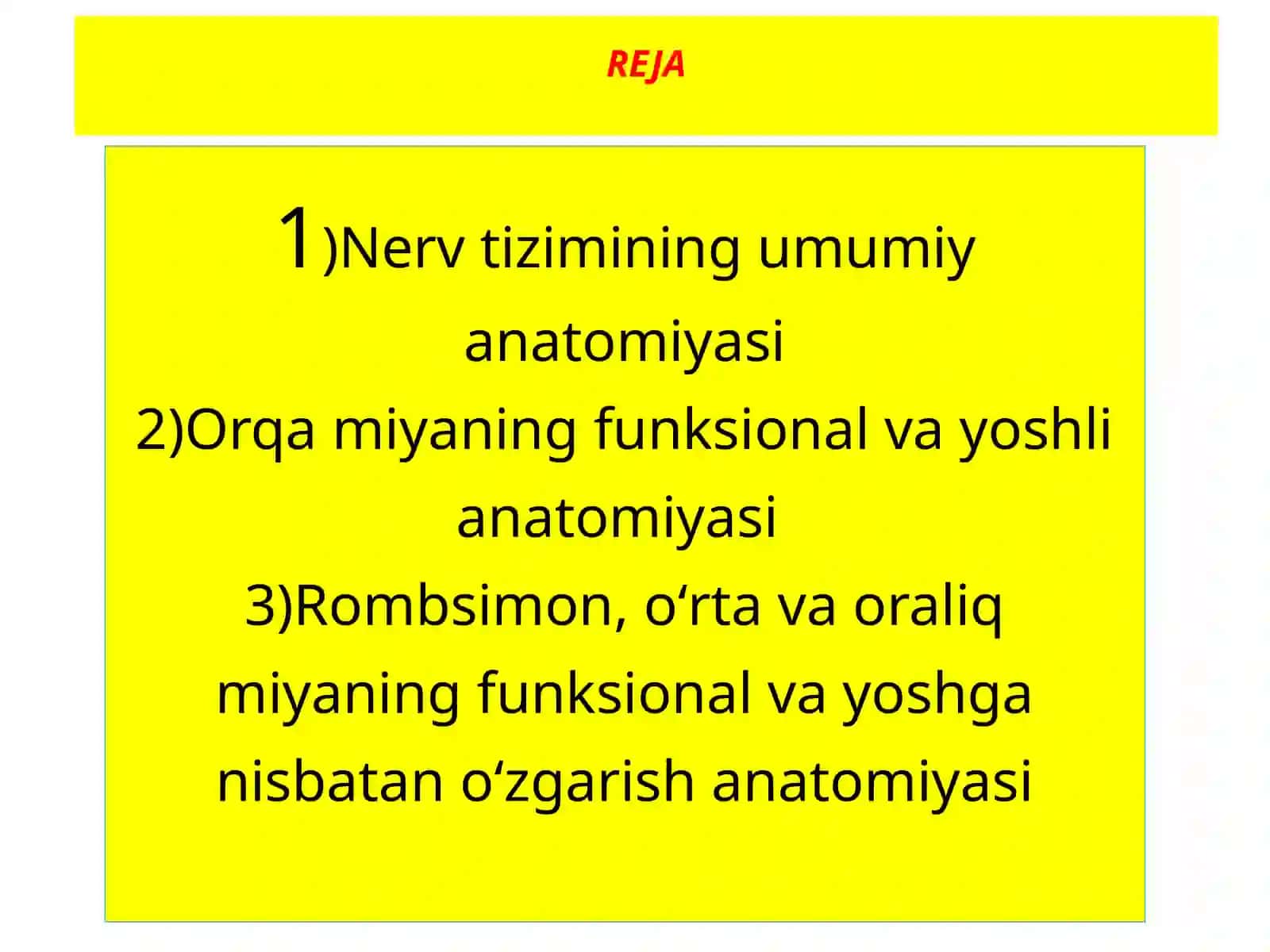 REJA

1)Nerv tizimining umumiy anatomiyasi
2)Orqa miyaning funksional va yoshli anatomiyasi
3)Rombsimon, o‘rta va oraliq miyaning funksional va yoshga nisbatan o‘zgarish anatomiyasi